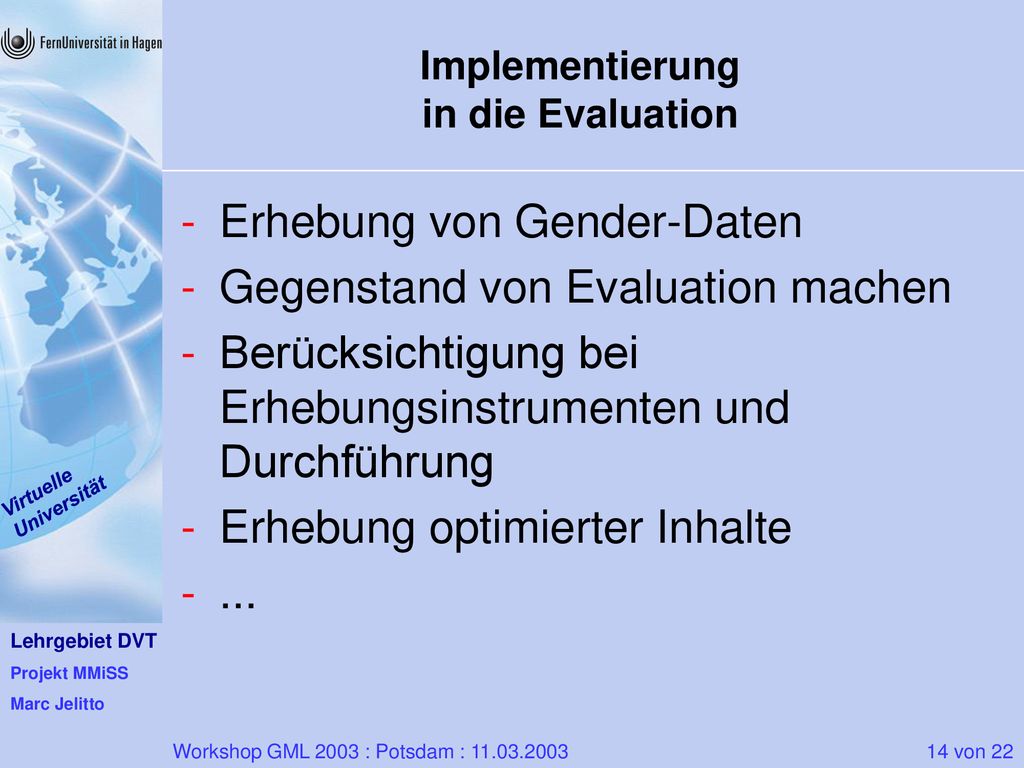 FernUniversität in Hagen

Implementierung
in die Evaluation

- Erhebung von Gender-Daten
- Gegenstand von Evaluation machen
- Berücksichtigung bei Erhebungsinstrumenten und Durchführung
- Erhebung optimierter Inhalte
- ...

Virtuelle Universität

Lehrgebiet DVT
Projekt MMiSS
Marc Jelitto

Workshop GML 2003 : Potsdam : 11.03.2003

14 von 22